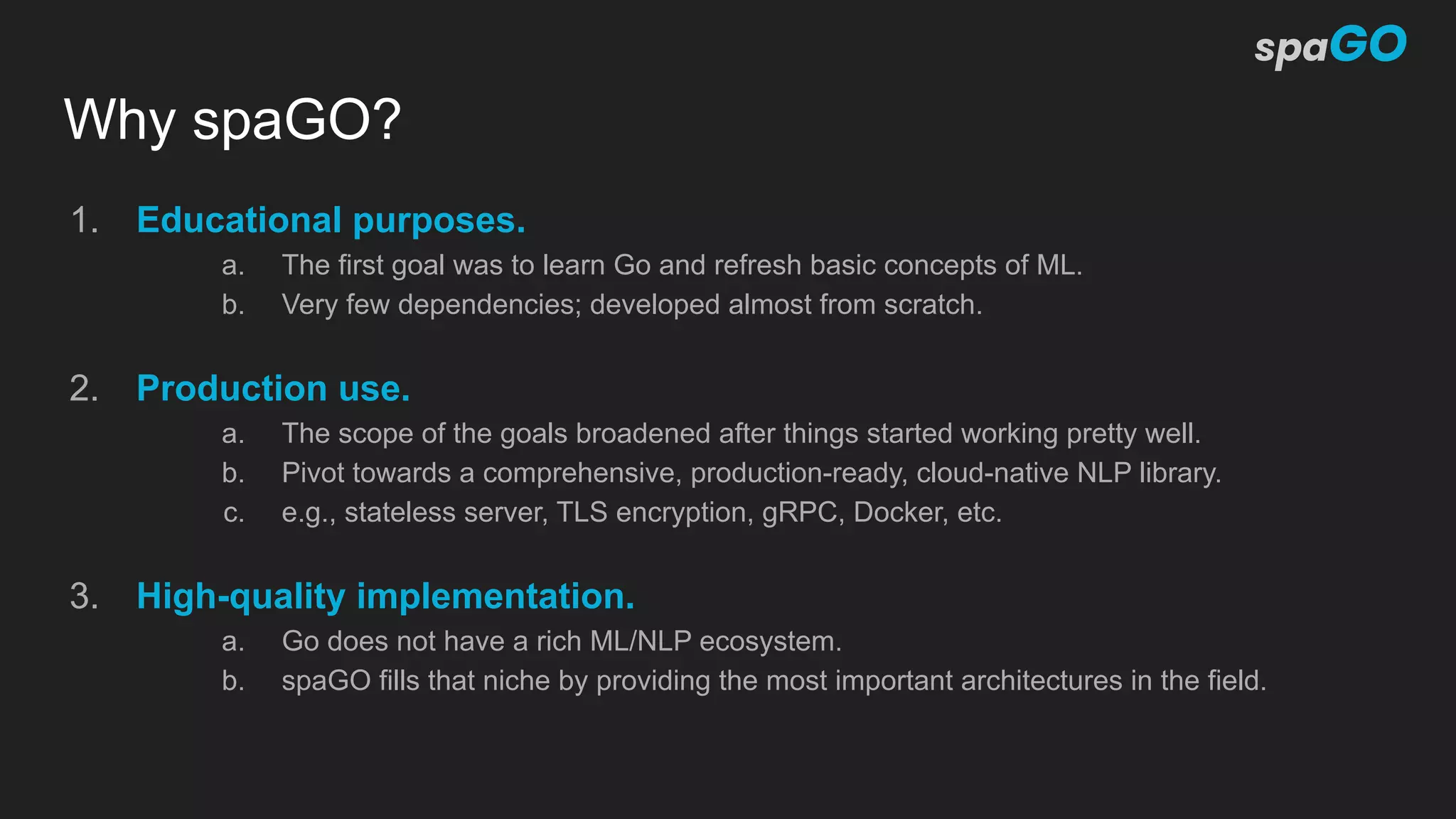 spaGO

Why spaGO?

1. Educational purposes.
a. The first goal was to learn Go and refresh basic concepts of ML.
b. Very few dependencies; developed almost from scratch.

2. Production use.
a. The scope of the goals broadened after things started working pretty well.
b. Pivot towards a comprehensive, production-ready, cloud-native NLP library.
c. e.g., stateless server, TLS encryption, gRPC, Docker, etc.

3. High-quality implementation.
a. Go does not have a rich ML/NLP ecosystem.
b. spaGO fills that niche by providing the most important architectures in the field.